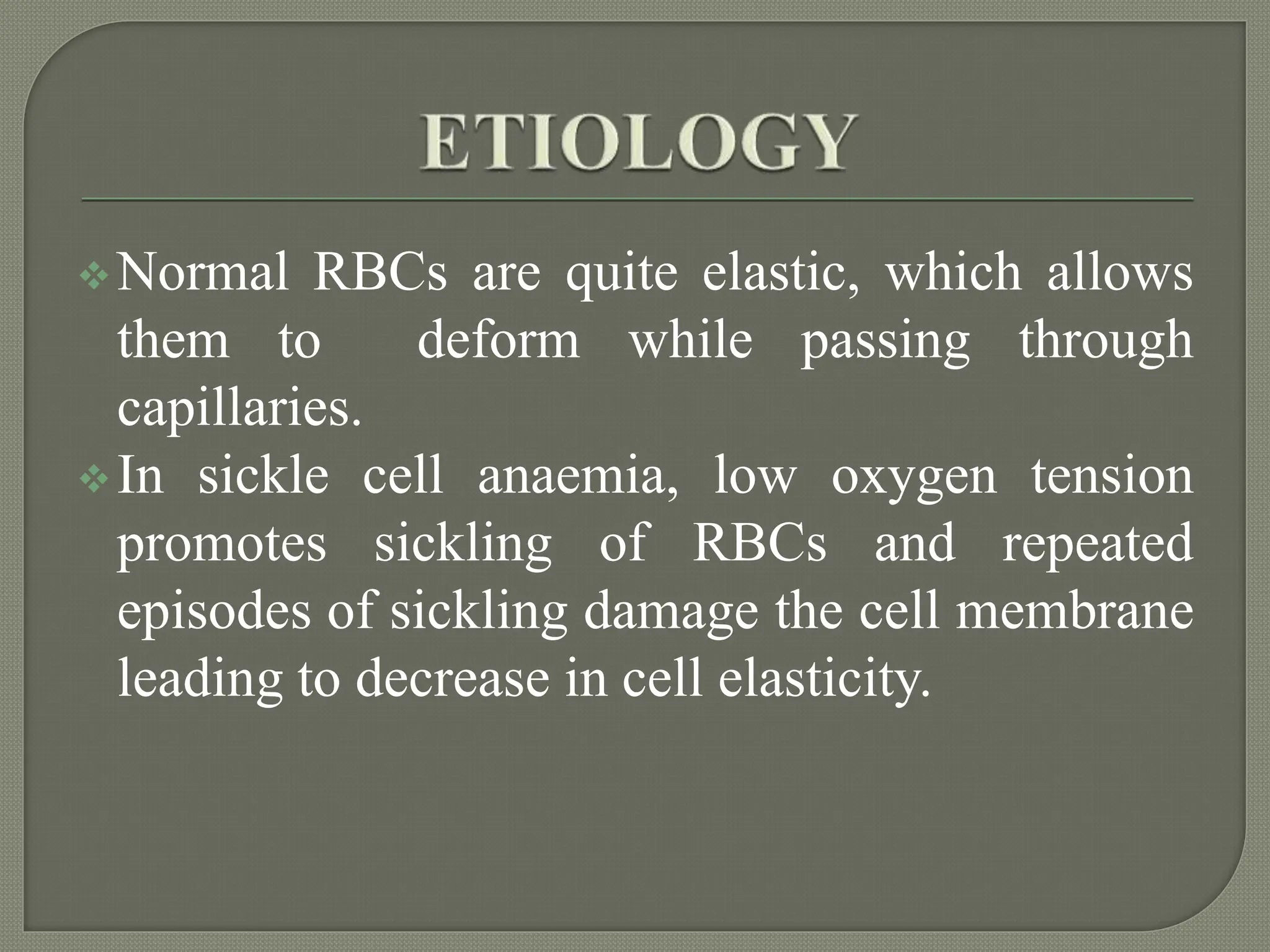 ETIOLOGY

❖ Normal RBCs are quite elastic, which allows them to deform while passing through capillaries.

❖ In sickle cell anaemia, low oxygen tension promotes sickling of RBCs and repeated episodes of sickling damage the cell membrane leading to decrease in cell elasticity.